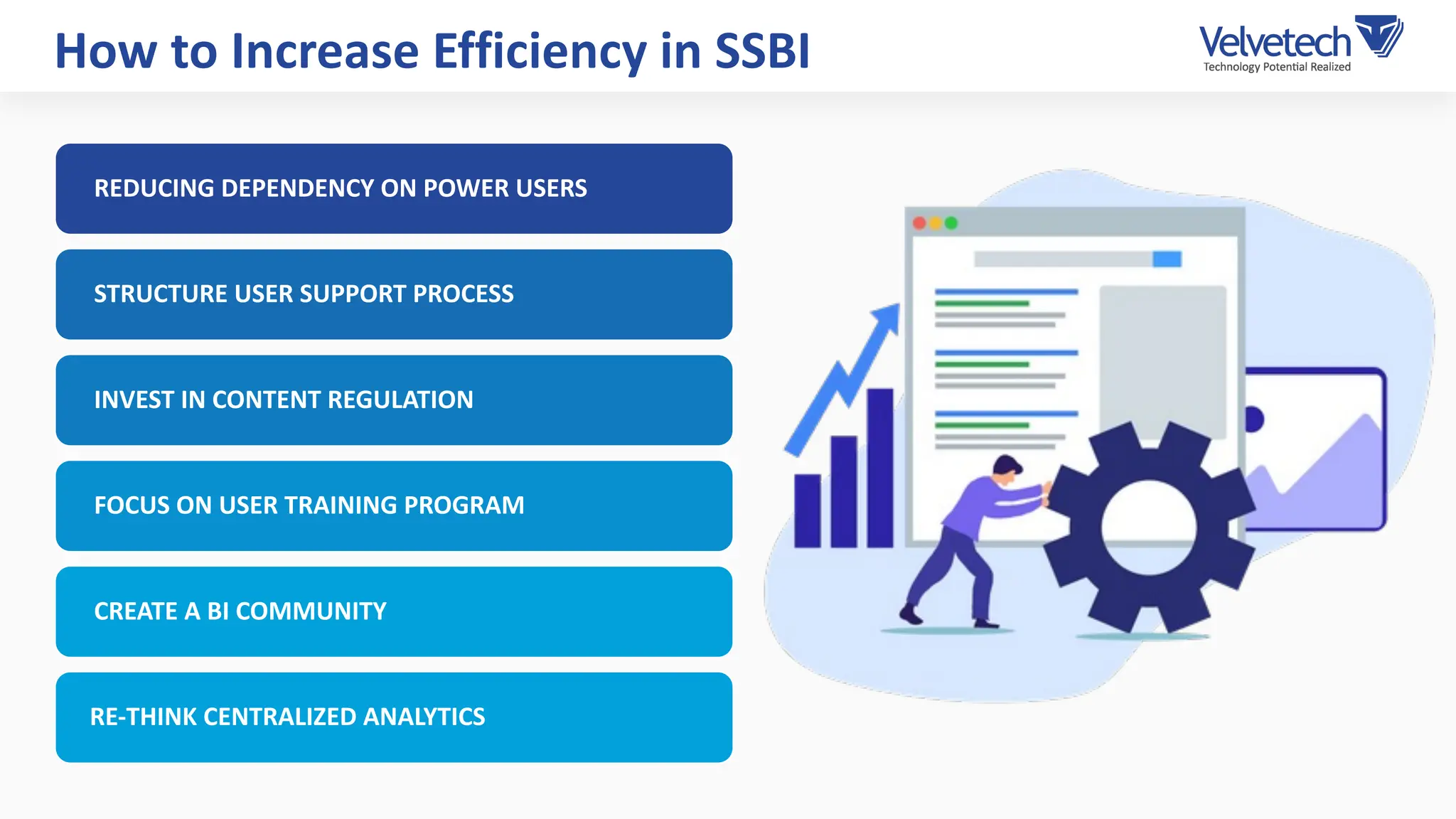 How to Increase Efficiency in SSBI

Velvetech
Technology Potential Realized

REDUCING DEPENDENCY ON POWER USERS

STRUCTURE USER SUPPORT PROCESS

INVEST IN CONTENT REGULATION

FOCUS ON USER TRAINING PROGRAM

CREATE A BI COMMUNITY

RE-THINK CENTRALIZED ANALYTICS